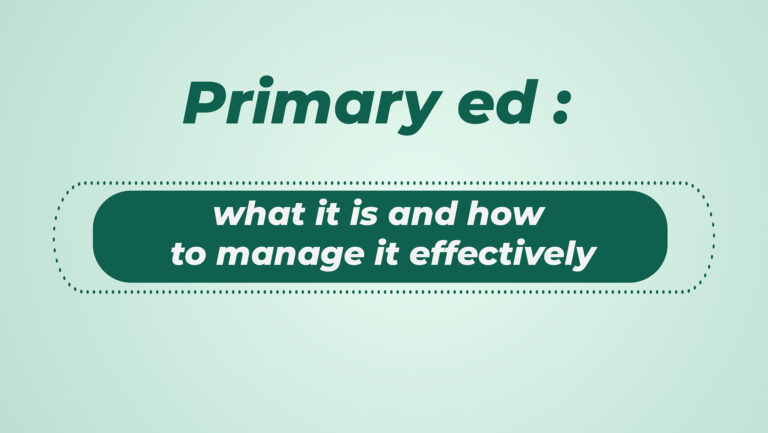 Primary ed :

what it is and how to manage it effectively